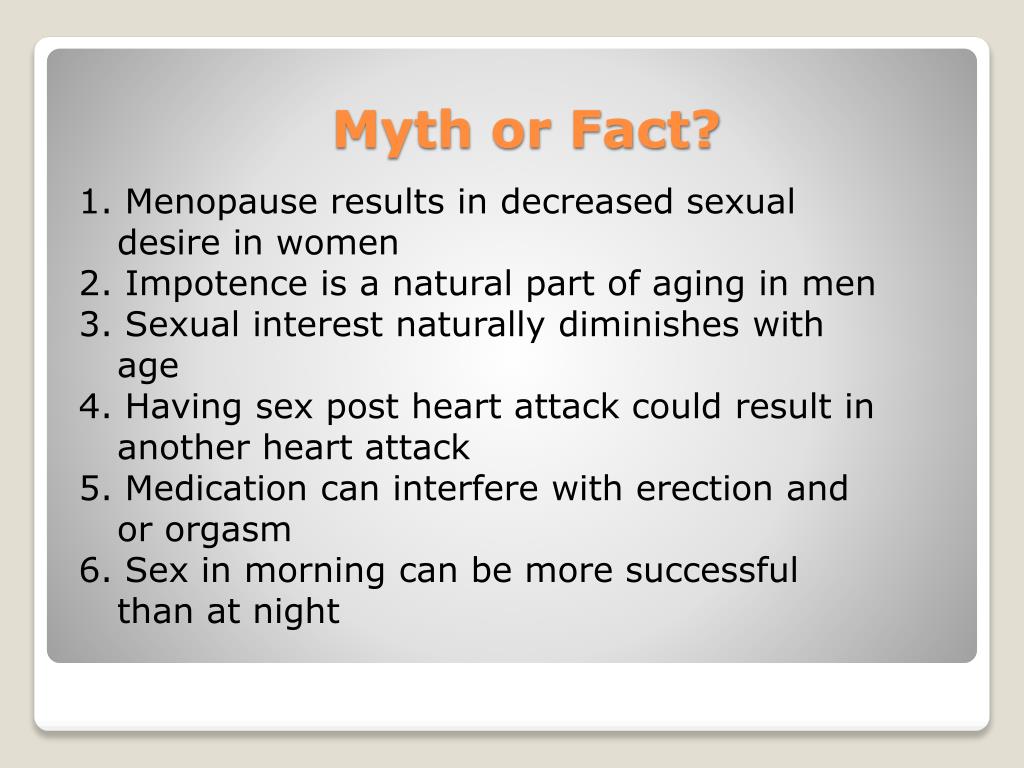 Myth or Fact?

1. Menopause results in decreased sexual desire in women
2. Impotence is a natural part of aging in men
3. Sexual interest naturally diminishes with age
4. Having sex post heart attack could result in another heart attack
5. Medication can interfere with erection and or orgasm
6. Sex in morning can be more successful than at night